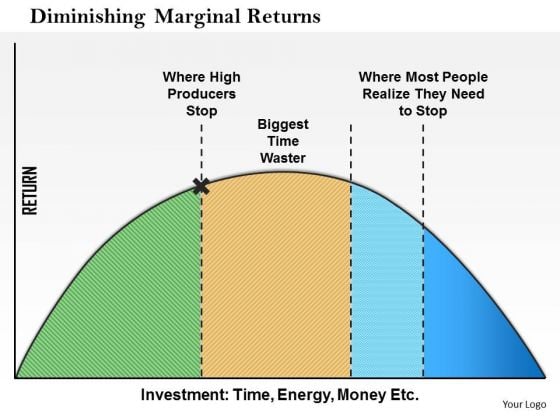 Diminishing Marginal Returns

RETURN

Where High Producers Stop

Biggest Time Waster

Where Most People Realize They Need to Stop

Investment: Time, Energy, Money Etc.

Your Logo